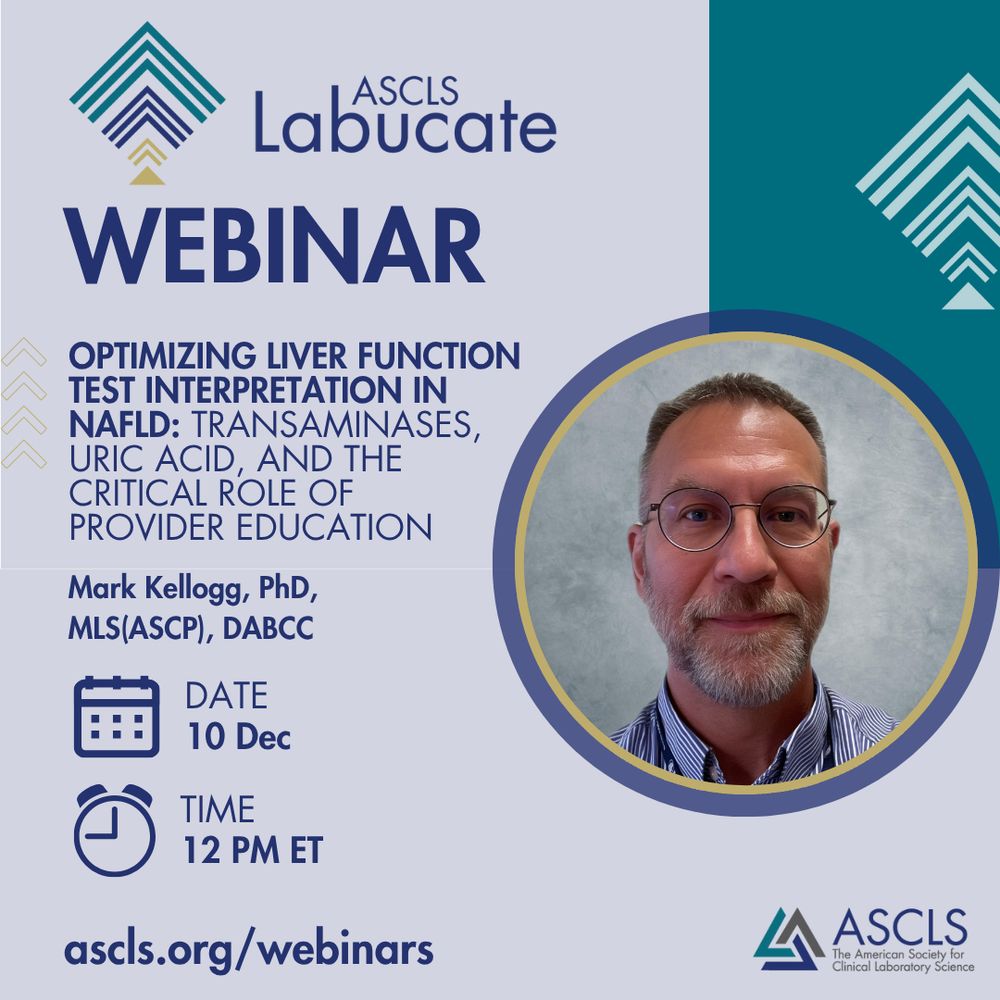 ASCLS Labucate

WEBINAR

OPTIMIZING LIVER FUNCTION TEST INTERPRETATION IN NAFLD: TRANSAMINASES, URIC ACID, AND THE CRITICAL ROLE OF PROVIDER EDUCATION

Mark Kellogg, PhD, MLS(ASCP), DABCC

DATE
10 Dec

TIME
12 PM ET

ascls.org/webinars

ASCLS
The American Society for Clinical Laboratory Science